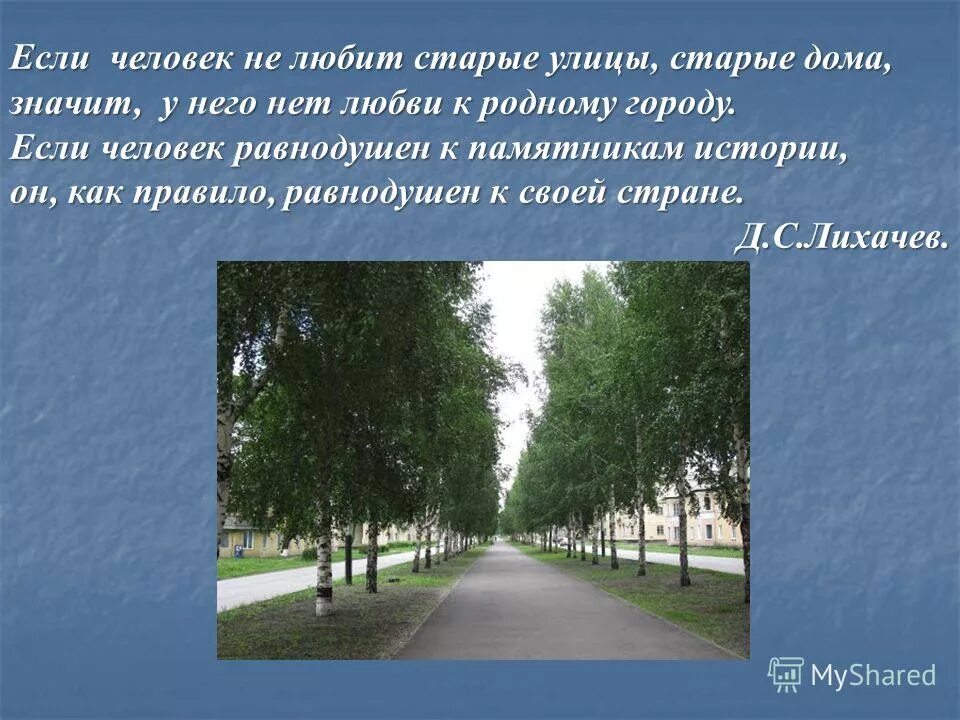 Если человек не любит старые улицы, старые дома, значит, у него нет любви к родному городу.
Если человек равнодушен к памятникам истории, он, как правило, равнодушен к своей стране.
Д.С.Лихачев.

MyShared